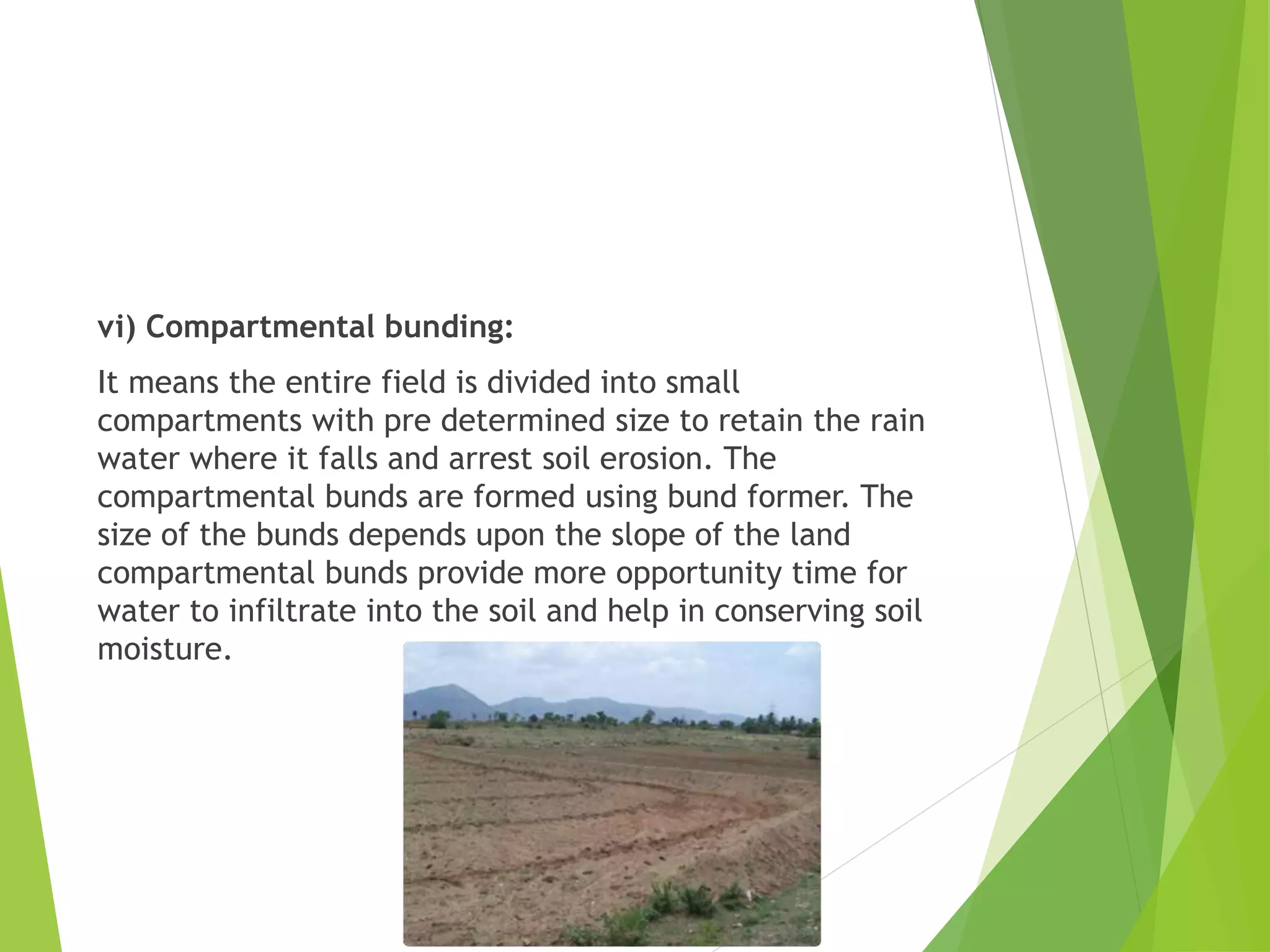 vi) Compartmental bunding:

It means the entire field is divided into small compartments with pre determined size to retain the rain water where it falls and arrest soil erosion. The compartmental bunds are formed using bund former. The size of the bunds depends upon the slope of the land compartmental bunds provide more opportunity time for water to infiltrate into the soil and help in conserving soil moisture.